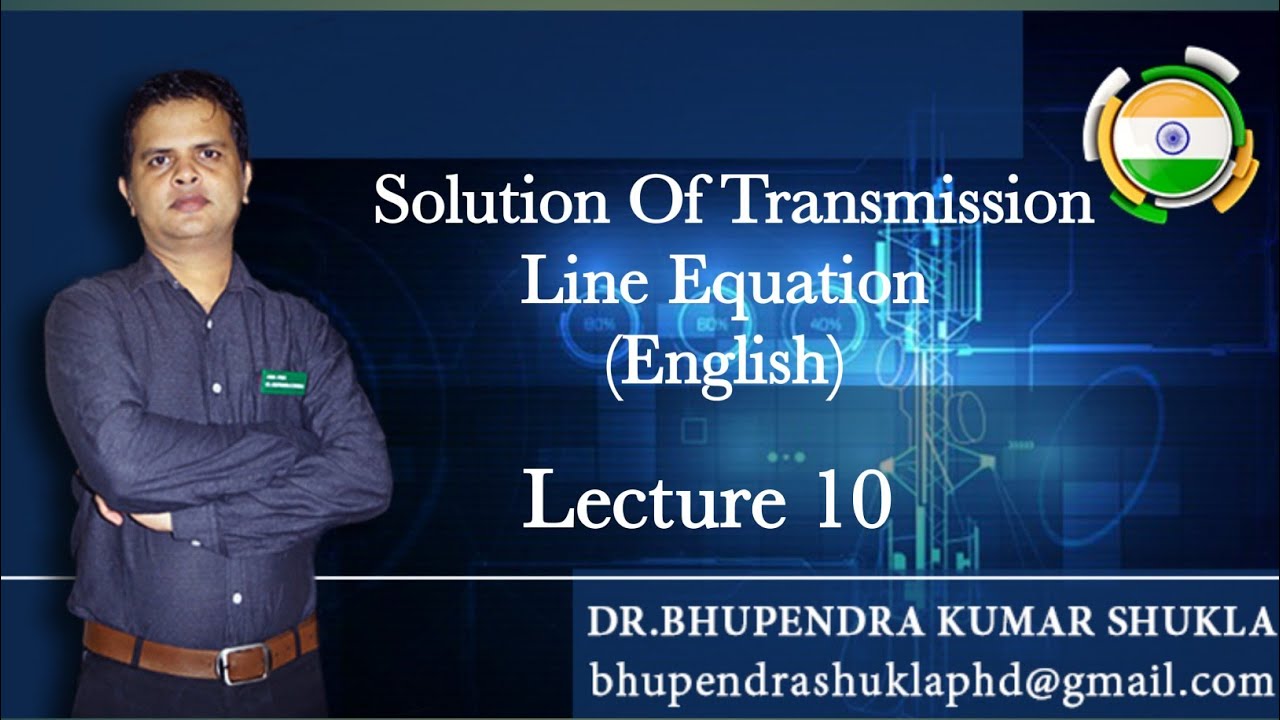 Solution Of Transmission Line Equation (English)

Lecture 10

DR.BHUPENDRA KUMAR SHUKLA
bhupendrashuklaphd@gmail.com